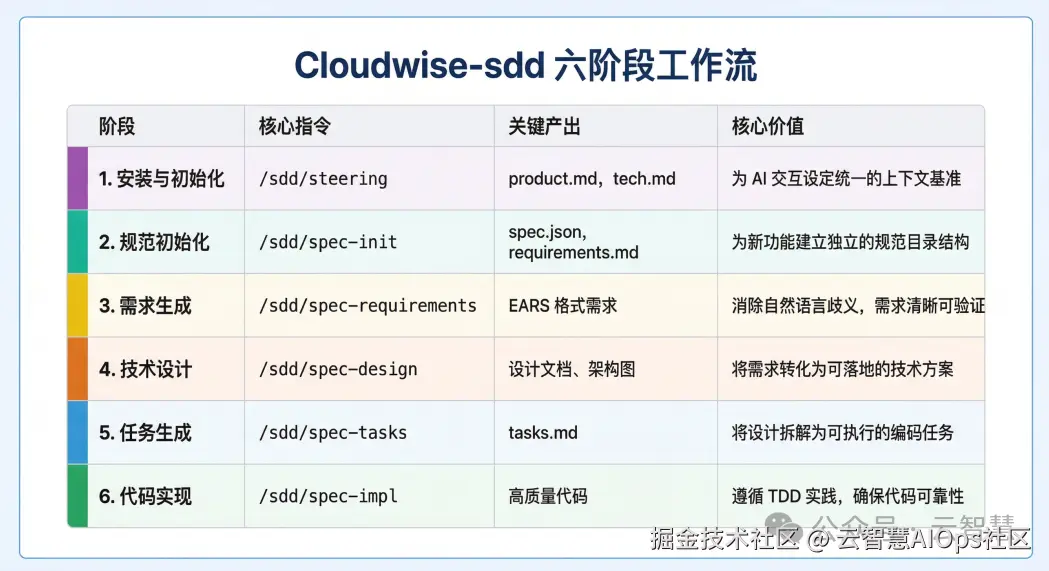 Cloudwise-sdd 六阶段工作流

| 阶段 | 核心指令 | 关键产出 | 核心价值 |
|---|---|---|---|
| 1. 安装与初始化 | /sdd/steering | product.md，tech.md | 为 AI 交互设定统一的上下文基准 |
| 2. 规范初始化 | /sdd/spec-init | spec.json, requirements.md | 为新功能建立独立的规范目录结构 |
| 3. 需求生成 | /sdd/spec-requirements | EARS 格式需求 | 消除自然语言歧义，需求清晰可验证 |
| 4. 技术设计 | /sdd/spec-design | 设计文档、架构图 | 将需求转化为可落地的技术方案 |
| 5. 任务生成 | /sdd/spec-tasks | tasks.md | 将设计拆解为可执行的编码任务 |
| 6. 代码实现 | /sdd/spec-impl | 高质量代码 | 遵循 TDD 实践，确保代码可靠性 |

公众号 · 云智慧
掘金技术社区 @ 云智慧AIOps社区